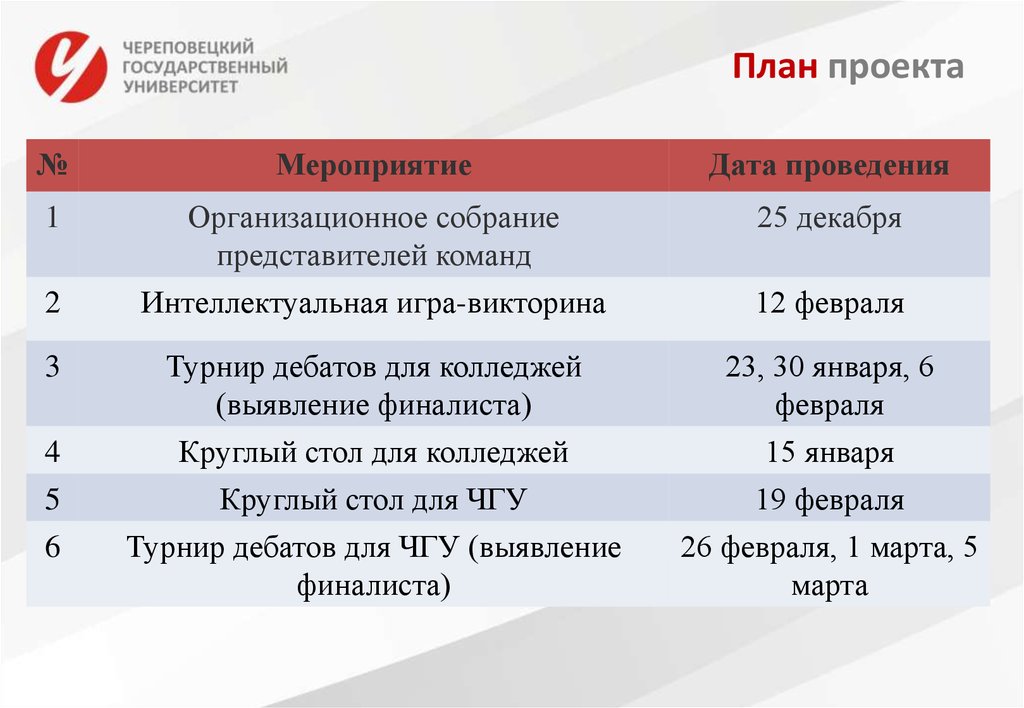 ЧЕРЕПОВЕЦКИЙ ГОСУДАРСТВЕННЫЙ УНИВЕРСИТЕТ

План проекта

| № | Мероприятие | Дата проведения |
|---|---|---|
| 1 | Организационное собрание представителей команд | 25 декабря |
| 2 | Интеллектуальная игра-викторина | 12 февраля |
| 3 | Турнир дебатов для колледжей (выявление финалиста) | 23, 30 января, 6 февраля |
| 4 | Круглый стол для колледжей | 15 января |
| 5 | Круглый стол для ЧГУ | 19 февраля |
| 6 | Турнир дебатов для ЧГУ (выявление финалиста) | 26 февраля, 1 марта, 5 марта |